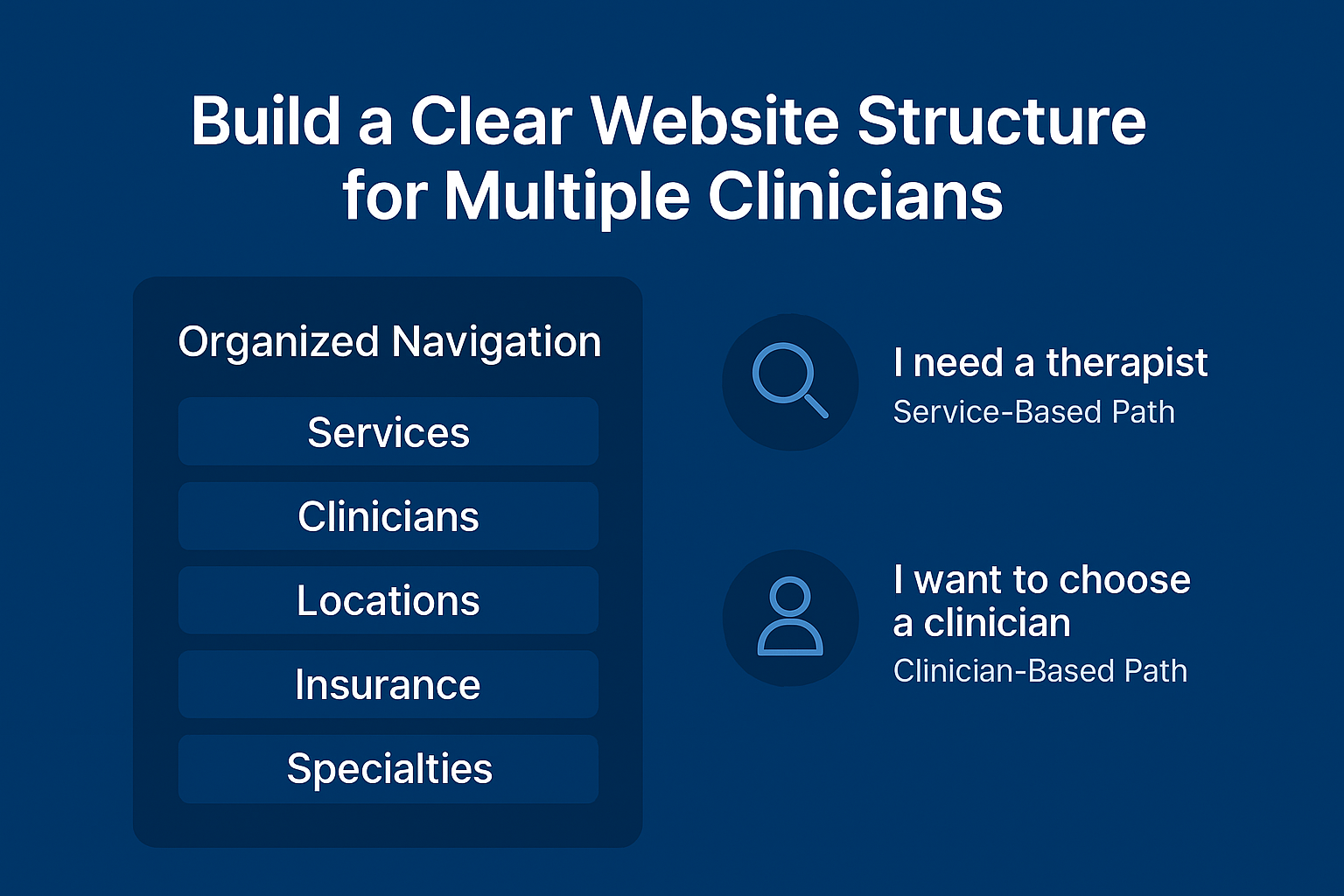 Build a Clear Website Structure for Multiple Clinicians

Organized Navigation

Services

Clinicians

Locations

Insurance

Specialties

I need a therapist
Service-Based Path

I want to choose a clinician
Clinician-Based Path